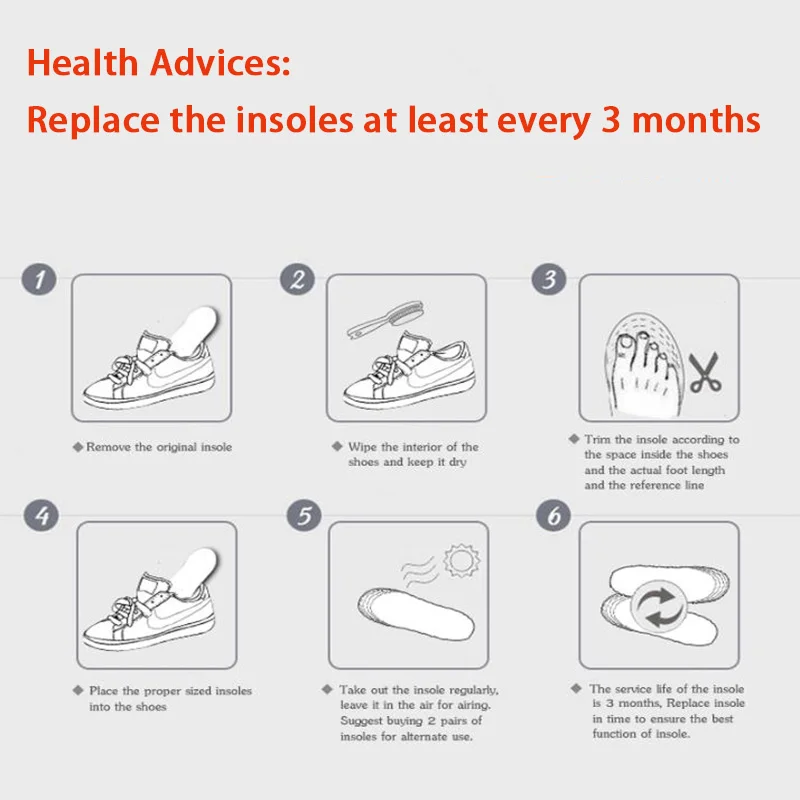 Health Advices:
Replace the insoles at least every 3 months

1

◆ Remove the original insole

2

◆ Wipe the interior of the shoes and keep it dry

3

◆ Trim the insole according to the space inside the shoes and the actual foot length and the reference line

4

◆ Place the proper sized insoles into the shoes

5

◆ Take out the insole regularly, leave it in the air for airing. Suggest buying 2 pairs of insoles for alternate use.

6

◆ The service life of the insole is 3 months, Replace insole in time to ensure the best function of insole.